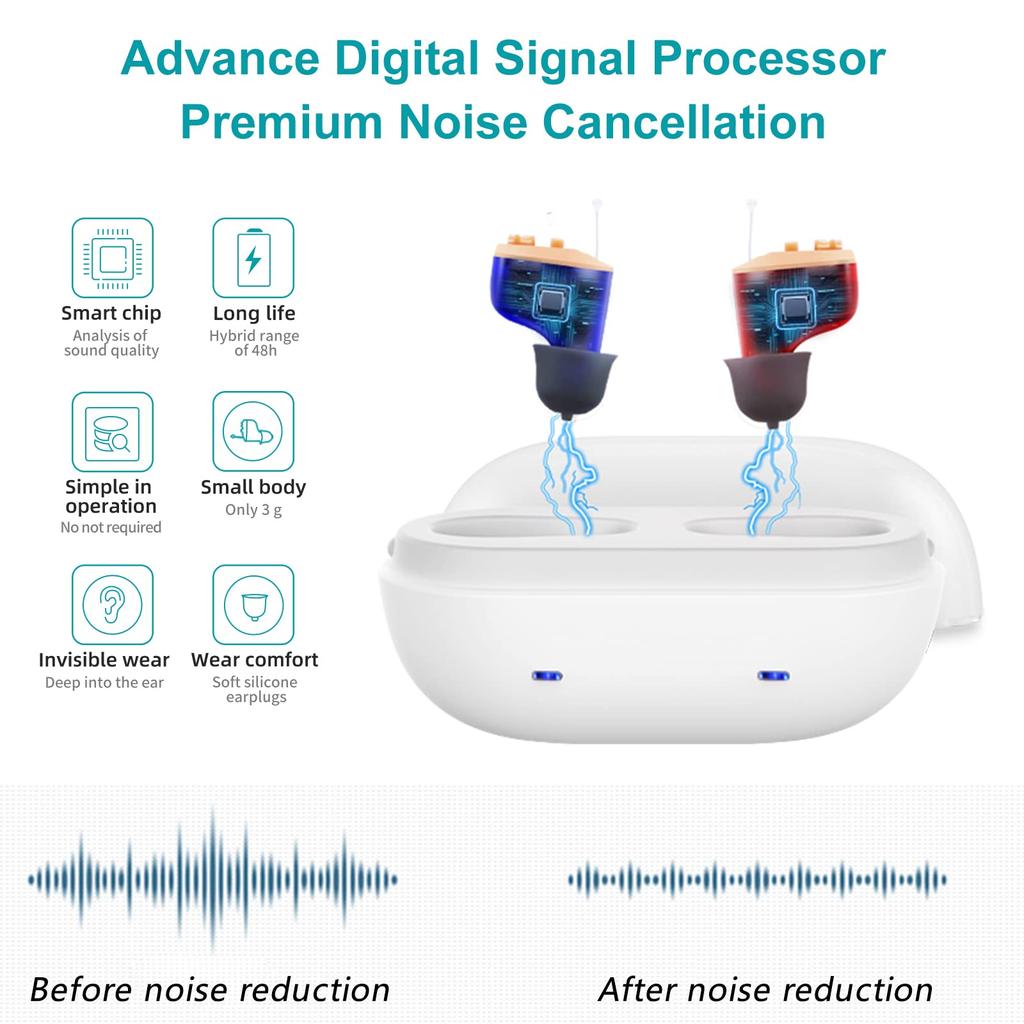 Advance Digital Signal Processor
Premium Noise Cancellation

Smart chip
Analysis of sound quality

Long life
Hybrid range of 48h

Simple in operation
No not required

Small body
Only 3 g

Invisible wear
Deep into the ear

Wear comfort
Soft silicone earplugs

Before noise reduction

After noise reduction